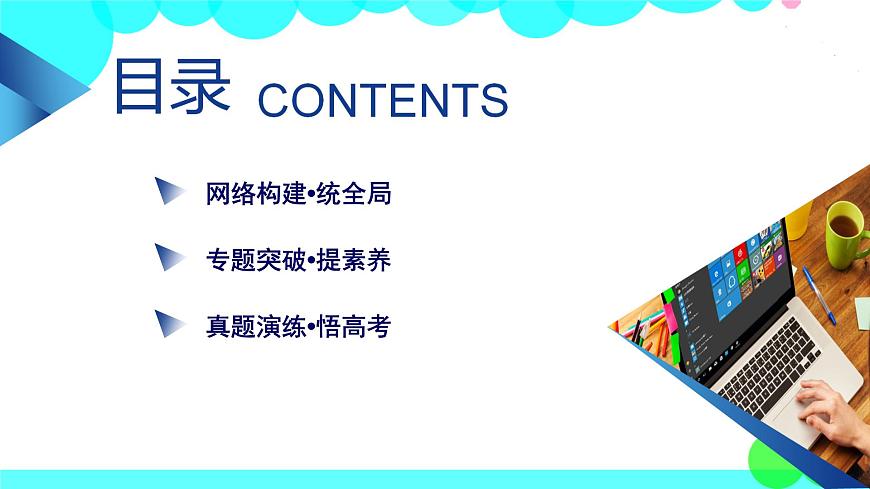 目录 CONTENTS

网络构建•统全局

专题突破•提素养

真题演练•悟高考